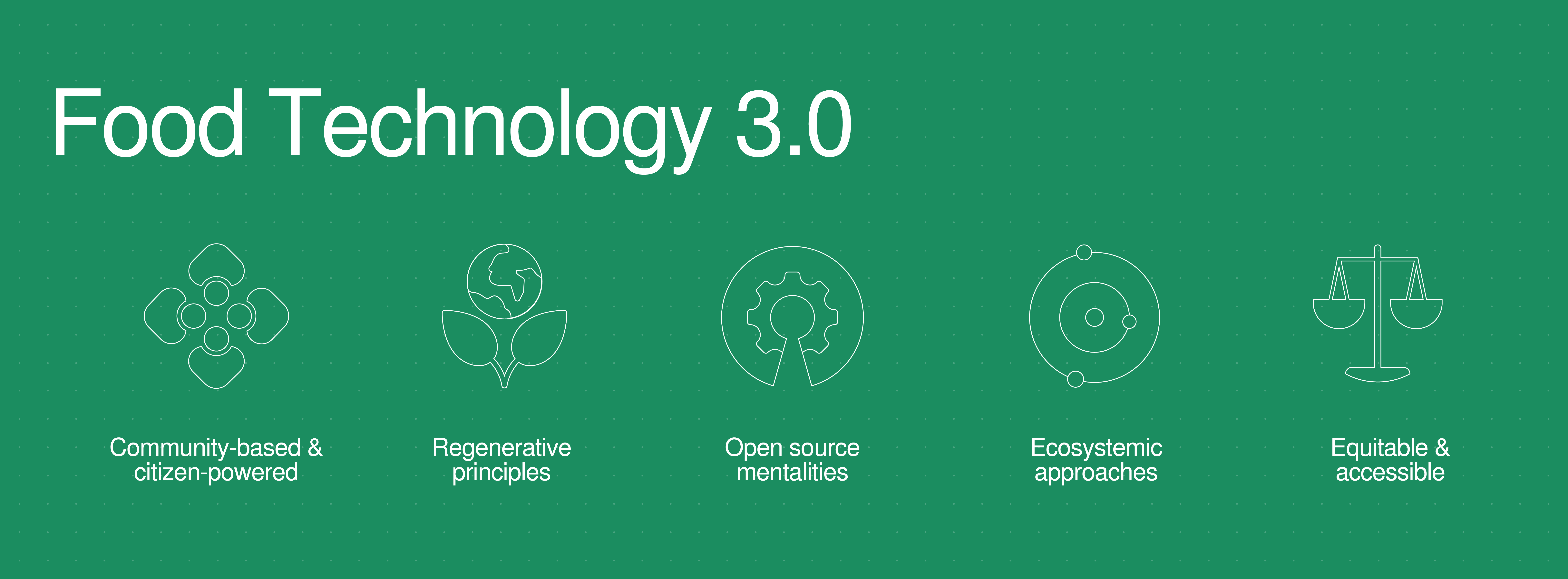 Food Technology 3.0

Community-based & citizen-powered

Regenerative principles

Open source mentalities

Ecosystemic approaches

Equitable & accessible